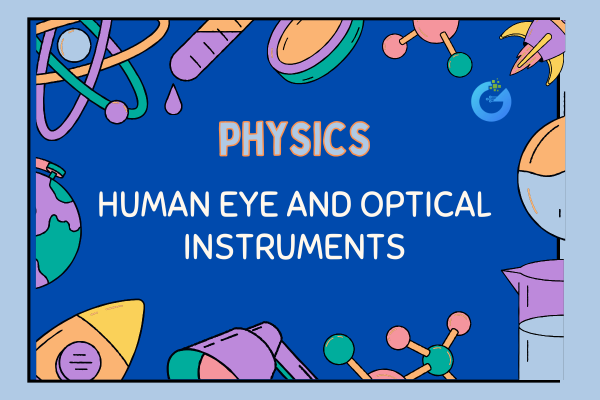 PHYSICS

HUMAN EYE AND OPTICAL INSTRUMENTS